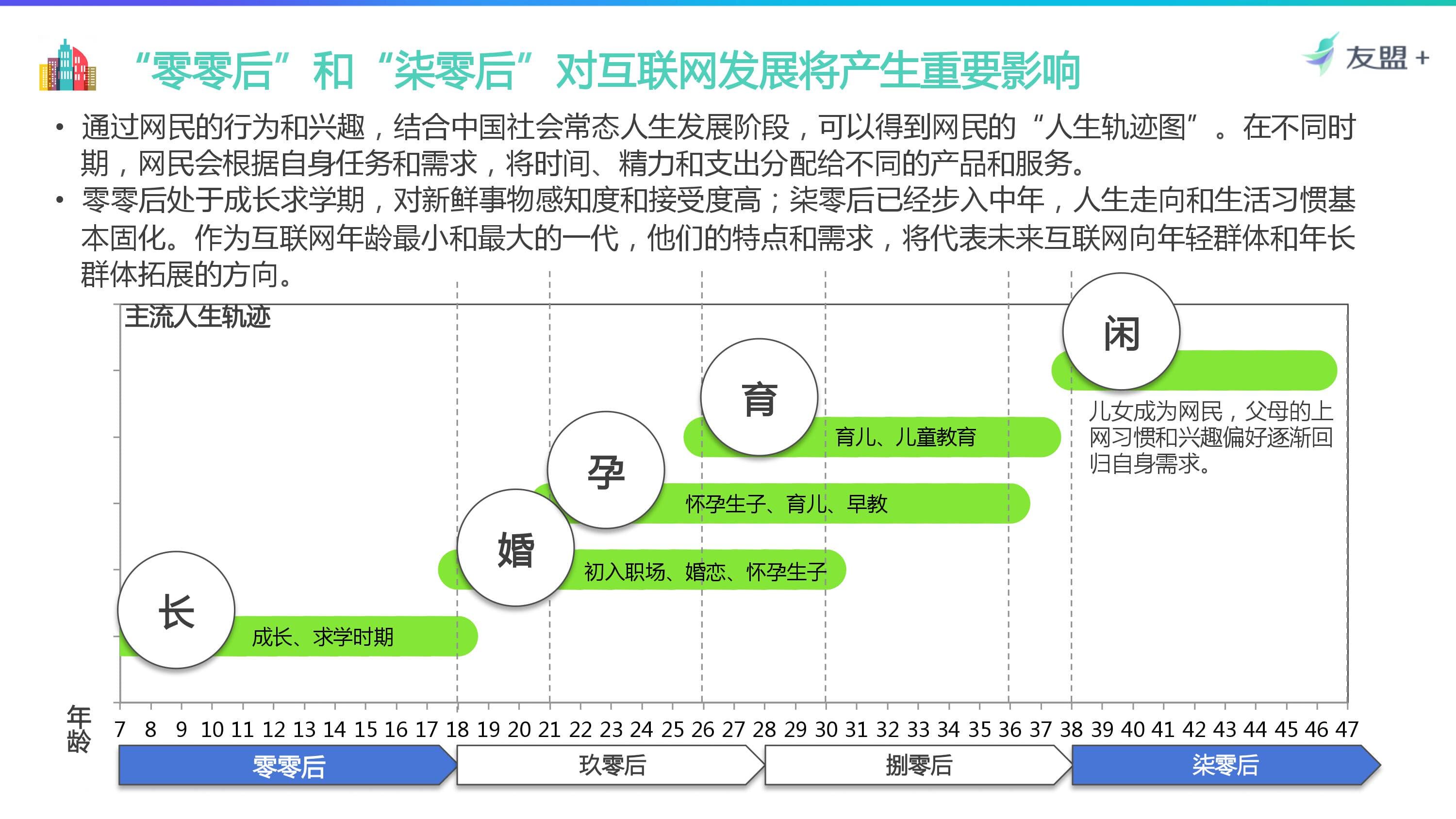 “零零后”和“柒零后”对互联网发展将产生重要影响

友盟+

• 通过网民的行为和兴趣，结合中国社会常态人生发展阶段，可以得到网民的“人生轨迹图”。在不同时期，网民会根据自身任务和需求，将时间、精力和支出分配给不同的产品和服务。
• 零零后处于成长求学期，对新鲜事物感知度和接受度高；柒零后已经步入中年，人生走向和生活习惯基本固化。作为互联网年龄最小和最大的一代，他们的特点和需求，将代表未来互联网向年轻群体和年长群体拓展的方向。

主流人生轨迹

闲

儿女成为网民，父母的上网习惯和兴趣偏好逐渐回归自身需求。

育

育儿、儿童教育

孕

怀孕生子、育儿、早教

婚

初入职场、婚恋、怀孕生子

长

成长、求学时期

年龄

7 8 9 10 11 12 13 14 15 16 17 18 19 20 21 22 23 24 25 26 27 28 29 30 31 32 33 34 35 36 37 38 39 40 41 42 43 44 45 46 47

零零后 玖零后 捌零后 柒零后